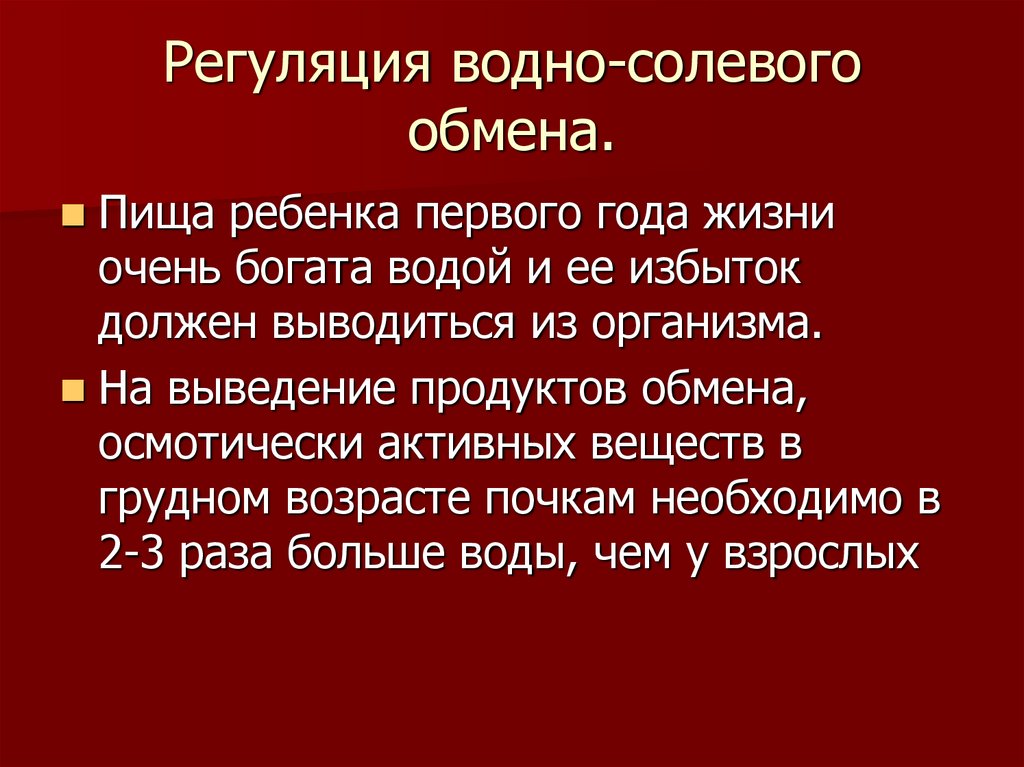 Регуляция водно-солевого обмена.

Пища ребенка первого года жизни очень богата водой и ее избыток должен выводиться из организма.

На выведение продуктов обмена, осмотически активных веществ в грудном возрасте почкам необходимо в 2-3 раза больше воды, чем у взрослых